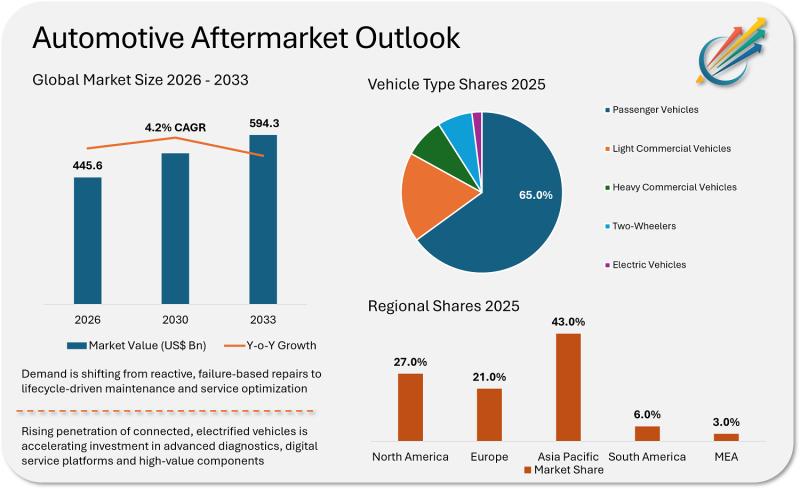 Automotive Aftermarket Outlook

Global Market Size 2026 - 2033

4.2% CAGR

445.6

594.3

2026

2030

2033

Market Value (US$ Bn)

Y-o-Y Growth

Demand is shifting from reactive, failure-based repairs to lifecycle-driven maintenance and service optimization

Rising penetration of connected, electrified vehicles is accelerating investment in advanced diagnostics, digital service platforms and high-value components

Vehicle Type Shares 2025

65.0%

Passenger Vehicles

Light Commercial Vehicles

Heavy Commercial Vehicles

Two-Wheelers

Electric Vehicles

Regional Shares 2025

27.0%

21.0%

43.0%

6.0%

3.0%

North America

Europe

Asia Pacific

South America

MEA

Market Share